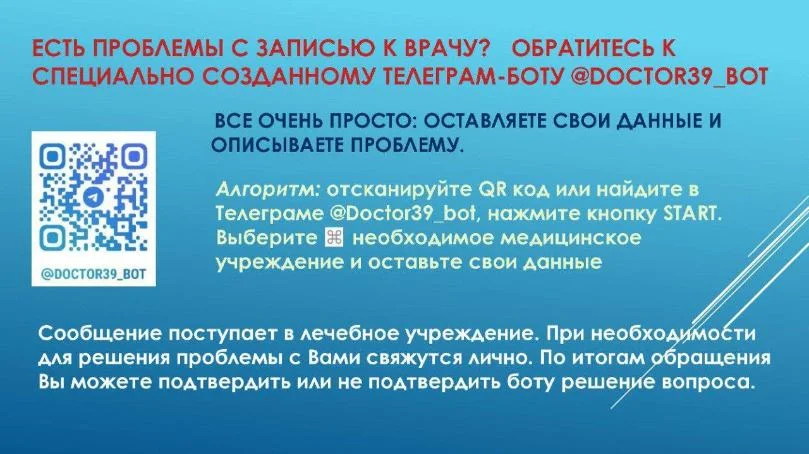 ЕСТЬ ПРОБЛЕМЫ С ЗАПИСЬЮ К ВРАЧУ? ОБРАТИТЕСЬ К СПЕЦИАЛЬНО СОЗДАННОМУ ТЕЛЕГРАМ-БОТУ @DOCTOR39_BOT

ВСЕ ОЧЕНЬ ПРОСТО: ОСТАВЛЯЕТЕ СВОИ ДАННЫЕ И ОПИСЫВАЕТЕ ПРОБЛЕМУ.

@DOCTOR39_BOT

Алгоритм: отсканируйте QR код или найдите в Телеграме @Doctor39_bot, нажмите кнопку START. Выберите ⌘ необходимое медицинское учреждение и оставьте свои данные

Сообщение поступает в лечебное учреждение. При необходимости для решения проблемы с Вами свяжутся лично. По итогам обращения Вы можете подтвердить или не подтвердить боту решение вопроса.